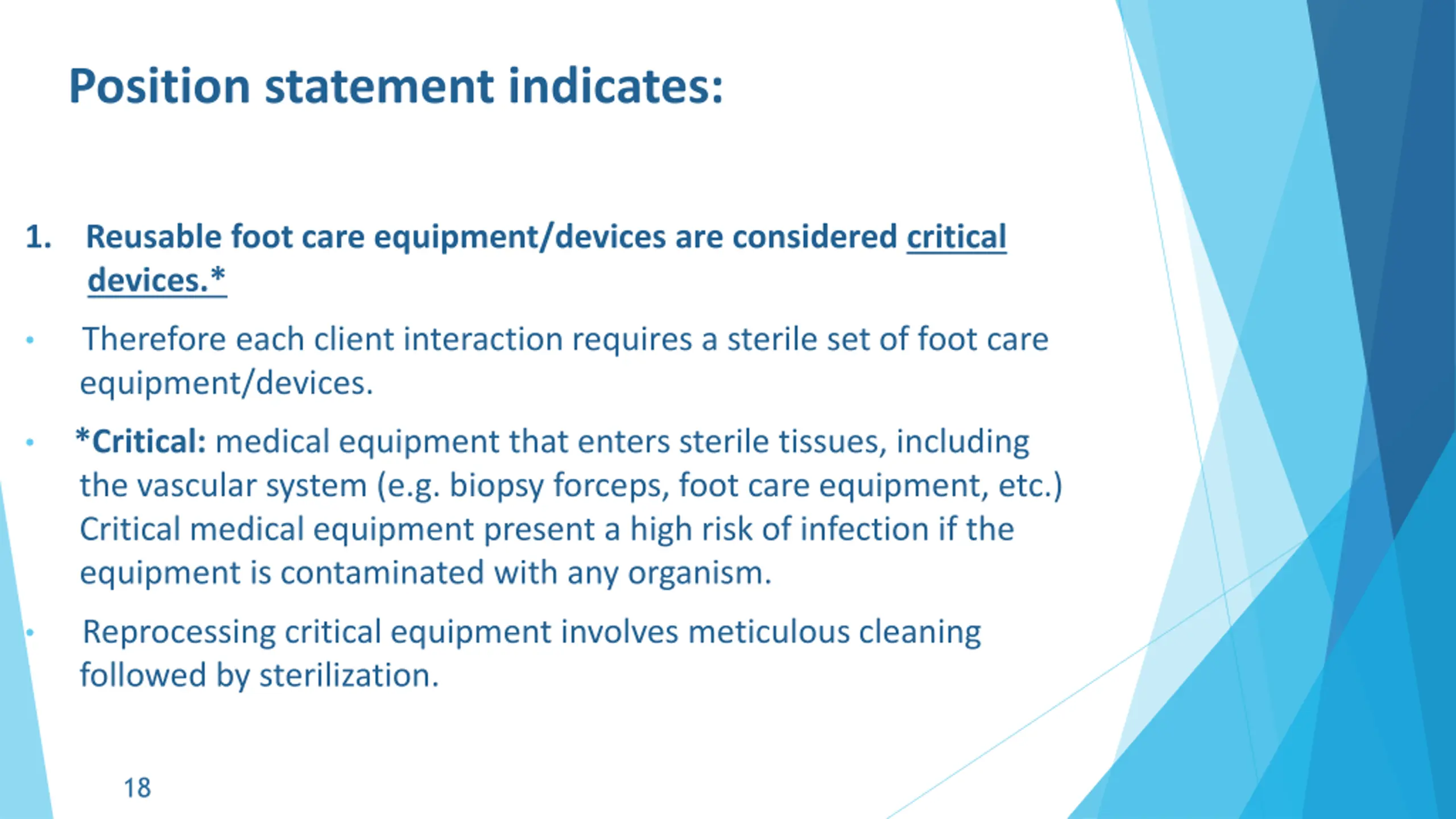 Position statement indicates:

1. Reusable foot care equipment/devices are considered critical devices.*

• Therefore each client interaction requires a sterile set of foot care equipment/devices.

• *Critical: medical equipment that enters sterile tissues, including the vascular system (e.g. biopsy forceps, foot care equipment, etc.) Critical medical equipment present a high risk of infection if the equipment is contaminated with any organism.

• Reprocessing critical equipment involves meticulous cleaning followed by sterilization.

18